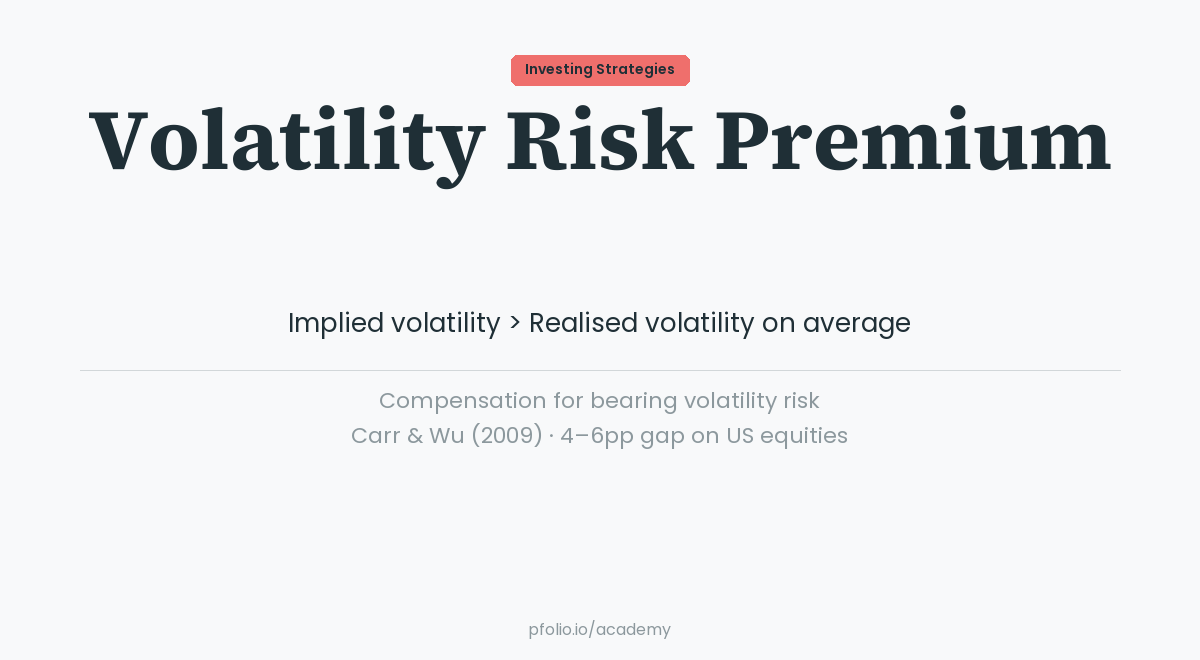 Investing Strategies

Volatility Risk Premium

Implied volatility > Realised volatility on average

Compensation for bearing volatility risk
Carr & Wu (2009) · 4–6pp gap on US equities

pfolio.io/academy